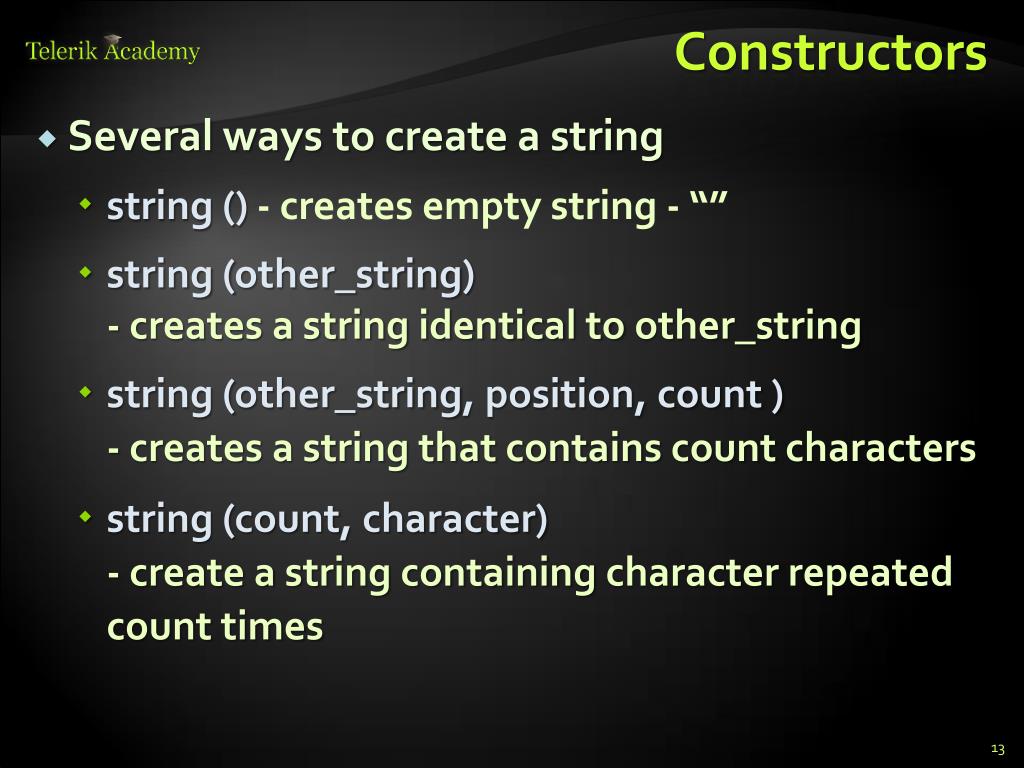 Telerik Academy

Constructors

Several ways to create a string

string () - creates empty string - “”

string (other_string) - creates a string identical to other_string

string (other_string, position, count ) - creates a string that contains count characters

string (count, character) - create a string containing character repeated count times

13